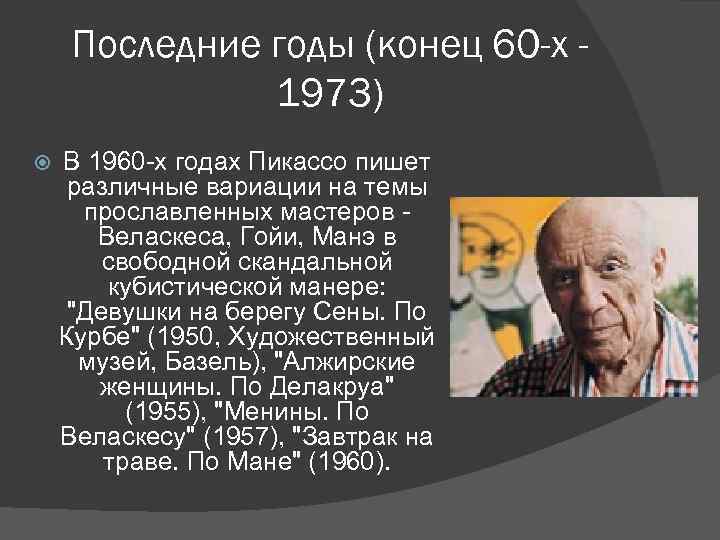 Последние годы (конец 60-х - 1973)

В 1960-х годах Пикассо пишет различные вариации на темы прославленных мастеров - Веласкеса, Гойи, Манэ в свободной скандальной кубистической манере: "Девушки на берегу Сены. По Курбе" (1950, Художественный музей, Базель), "Алжирские женщины. По Делакруа" (1955), "Менины. По Веласкесу" (1957), "Завтрак на траве. По Мане" (1960).